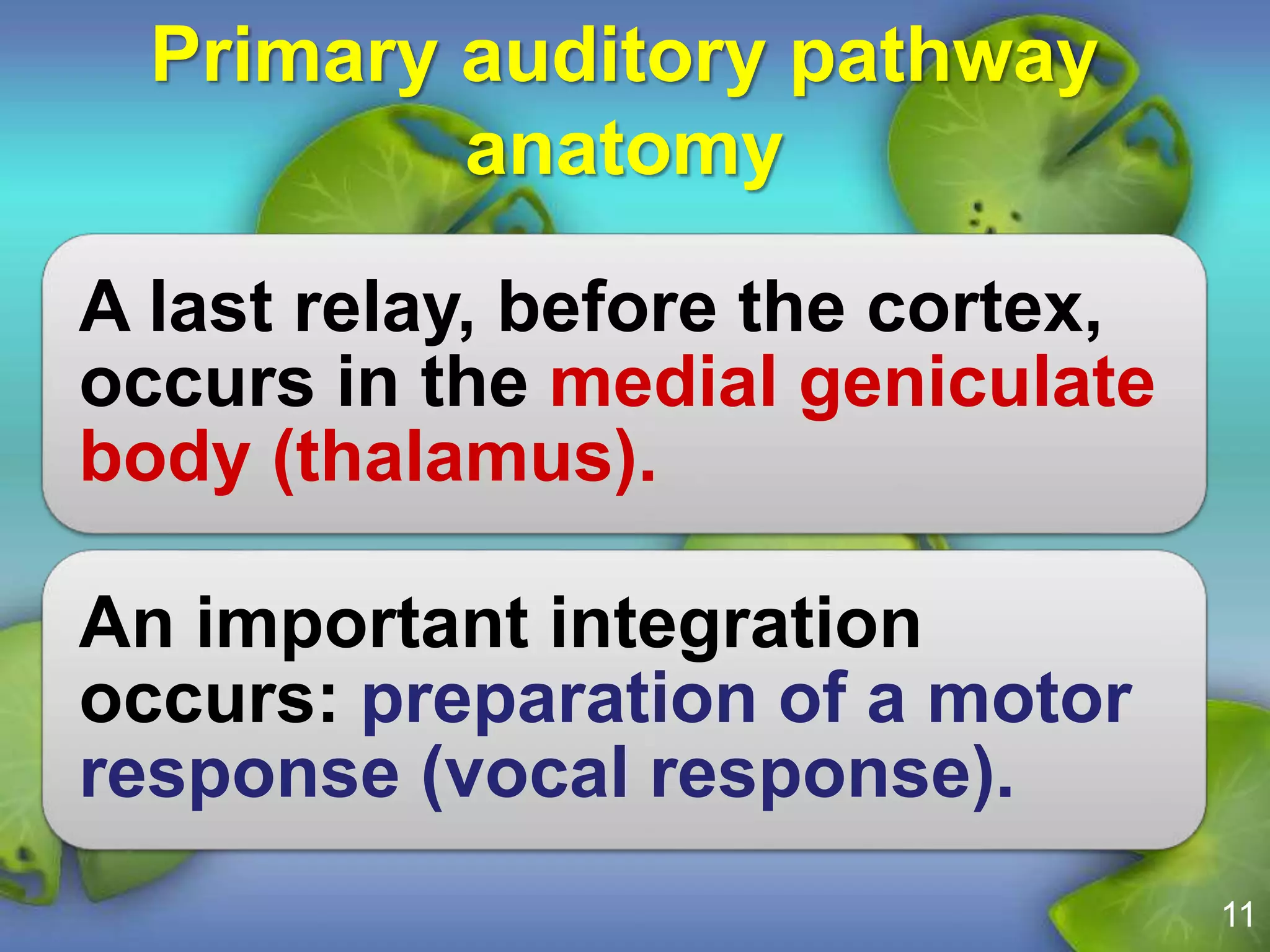 Primary auditory pathway anatomy

A last relay, before the cortex, occurs in the medial geniculate body (thalamus).

An important integration occurs: preparation of a motor response (vocal response).

11